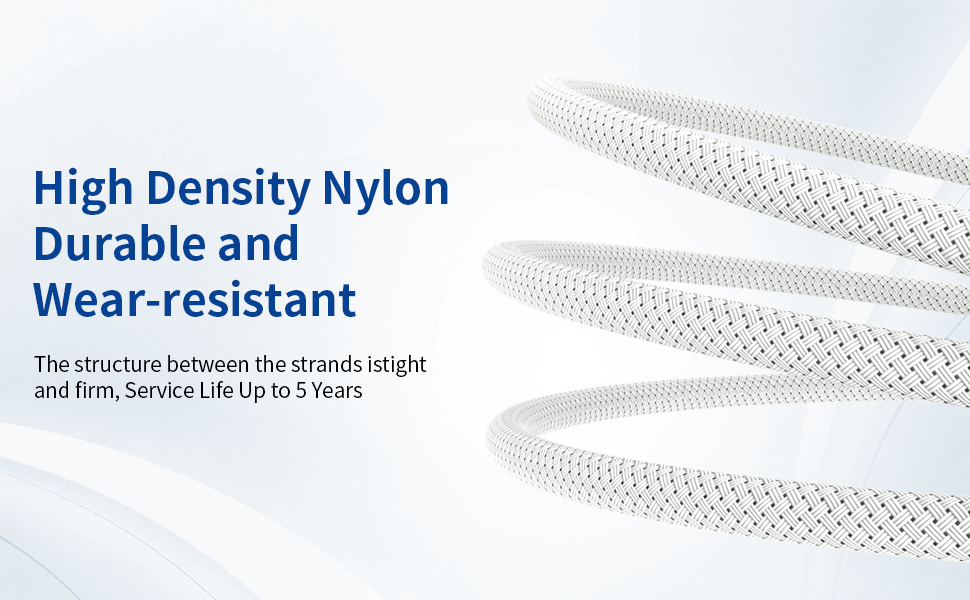 High Density Nylon Durable and Wear-resistant

The structure between the strands istight and firm, Service Life Up to 5 Years